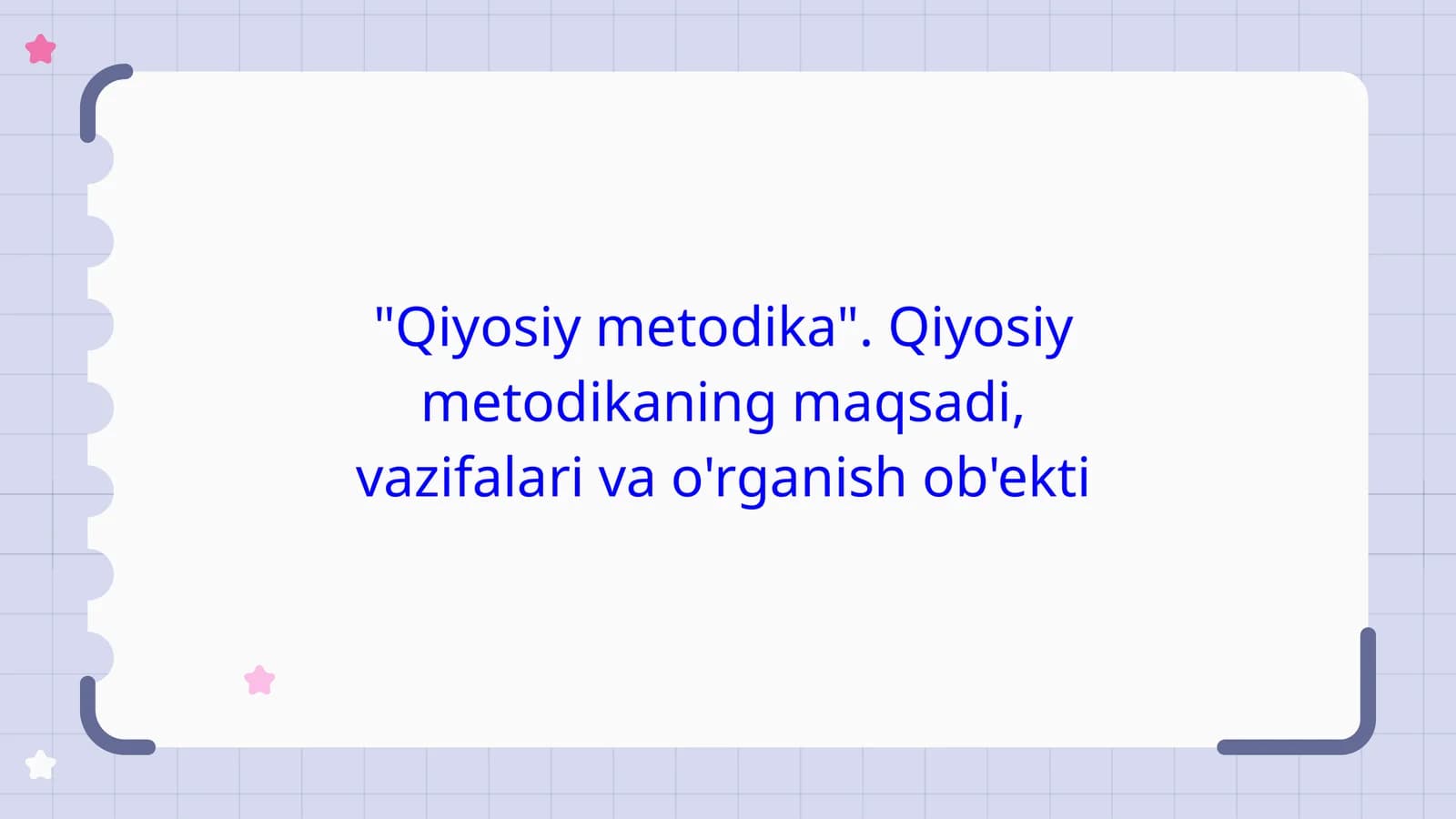 "Qiyosiy metodika". Qiyosiy metodikaning maqsadi, vazifalari va o'rganish ob'ekti